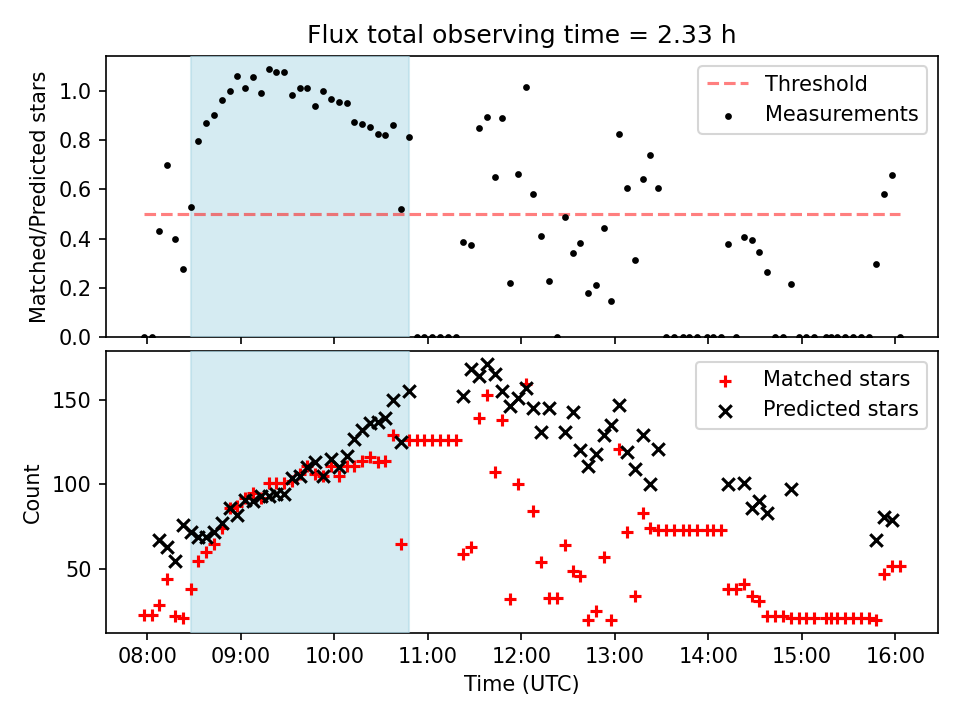 Flux total observing time = 2.33 h

Matched/Predicted stars

1.0
0.8
0.6
0.4
0.2
0.0

Threshold
Measurements

Count

150
100
50

Matched stars
Predicted stars

08:00 09:00 10:00 11:00 12:00 13:00 14:00 15:00 16:00

Time (UTC)